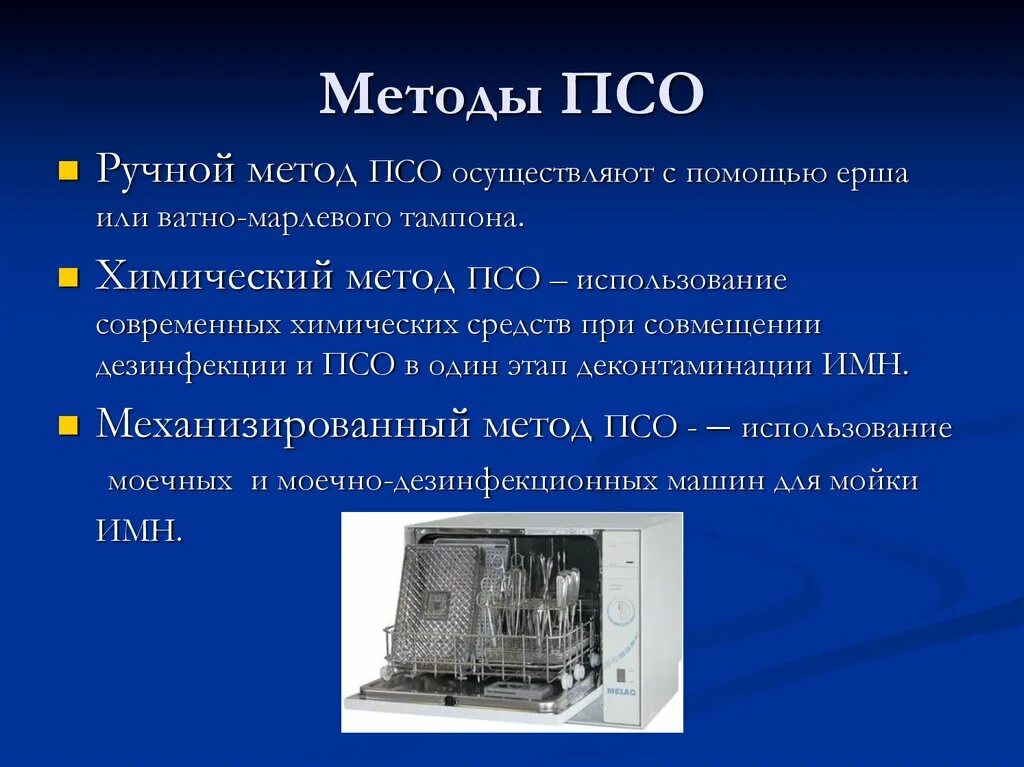 Методы ПСО

Ручной метод ПСО осуществляют с помощью ерша или ватно-марлевого тампона.

Химический метод ПСО – использование современных химических средств при совмещении дезинфекции и ПСО в один этап деконтаминации ИМН.

Механизированный метод ПСО - – использование моечных и моечно-дезинфекционных машин для мойки ИМН.

MELAG